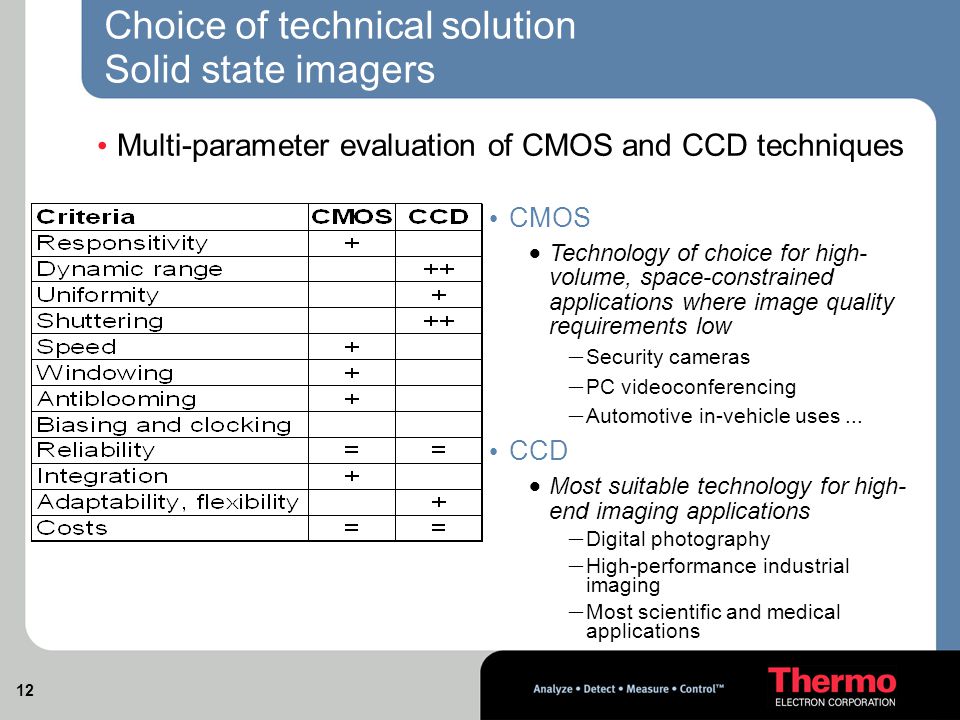 Choice of technical solution
Solid state imagers

• Multi-parameter evaluation of CMOS and CCD techniques

| Criteria | CMOS | CCD |
|---|---|---|
| Responsitivity | + | |
| Dynamic range | | ++ |
| Uniformity | | + |
| Shuttering | | ++ |
| Speed | + | |
| Windowing | + | |
| Antiblooming | + | |
| Biasing and clocking | | |
| Reliability | = | = |
| Integration | + | |
| Adaptability, flexibility | | + |
| Costs | = | = |

• CMOS
• Technology of choice for high-volume, space-constrained applications where image quality requirements low
– Security cameras
– PC videoconferencing
– Automotive in-vehicle uses ...

• CCD
• Most suitable technology for high-end imaging applications
– Digital photography
– High-performance industrial imaging
– Most scientific and medical applications

12

Analyze • Detect • Measure • Control™

Thermo
ELECTRON CORPORATION